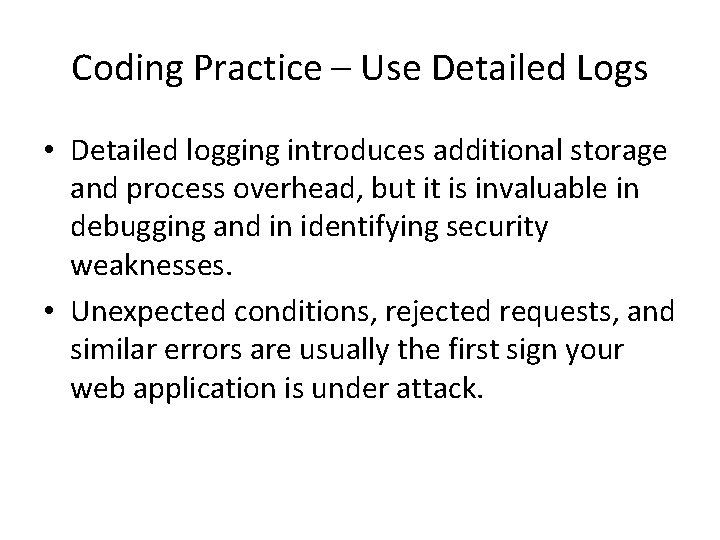 Coding Practice – Use Detailed Logs

• Detailed logging introduces additional storage and process overhead, but it is invaluable in debugging and in identifying security weaknesses.

• Unexpected conditions, rejected requests, and similar errors are usually the first sign your web application is under attack.